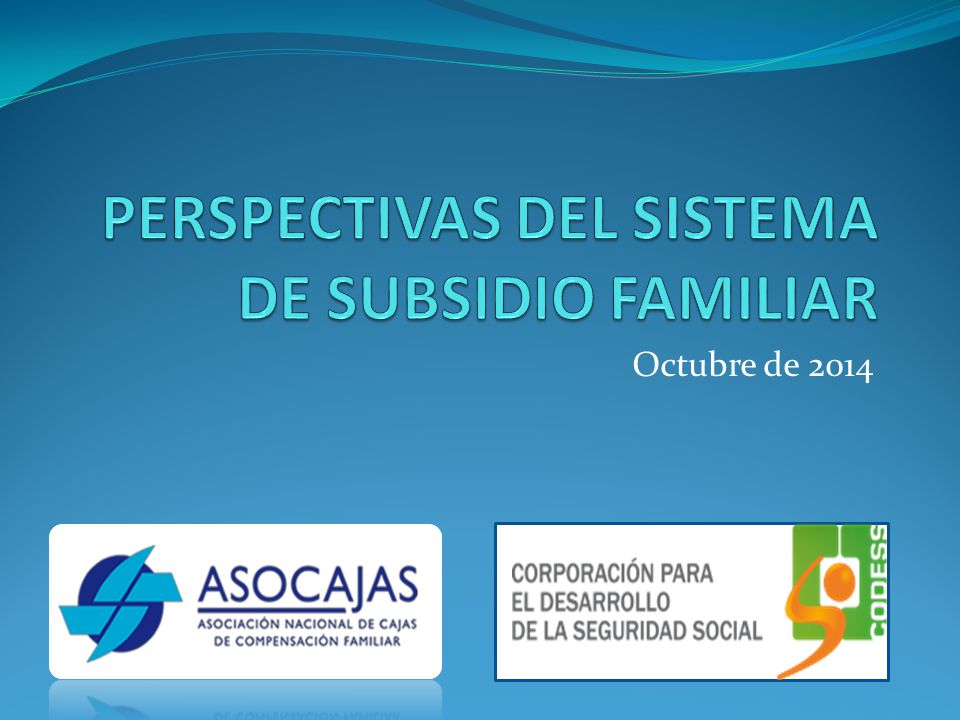 PERSPECTIVAS DEL SISTEMA DE SUBSIDIO FAMILIAR

Octubre de 2014

ASOCAJAS
ASOCIACIÓN NACIONAL DE CAJAS DE COMPENSACIÓN FAMILIAR

CORPORACIÓN PARA EL DESARROLLO DE LA SEGURIDAD SOCIAL

CODESS